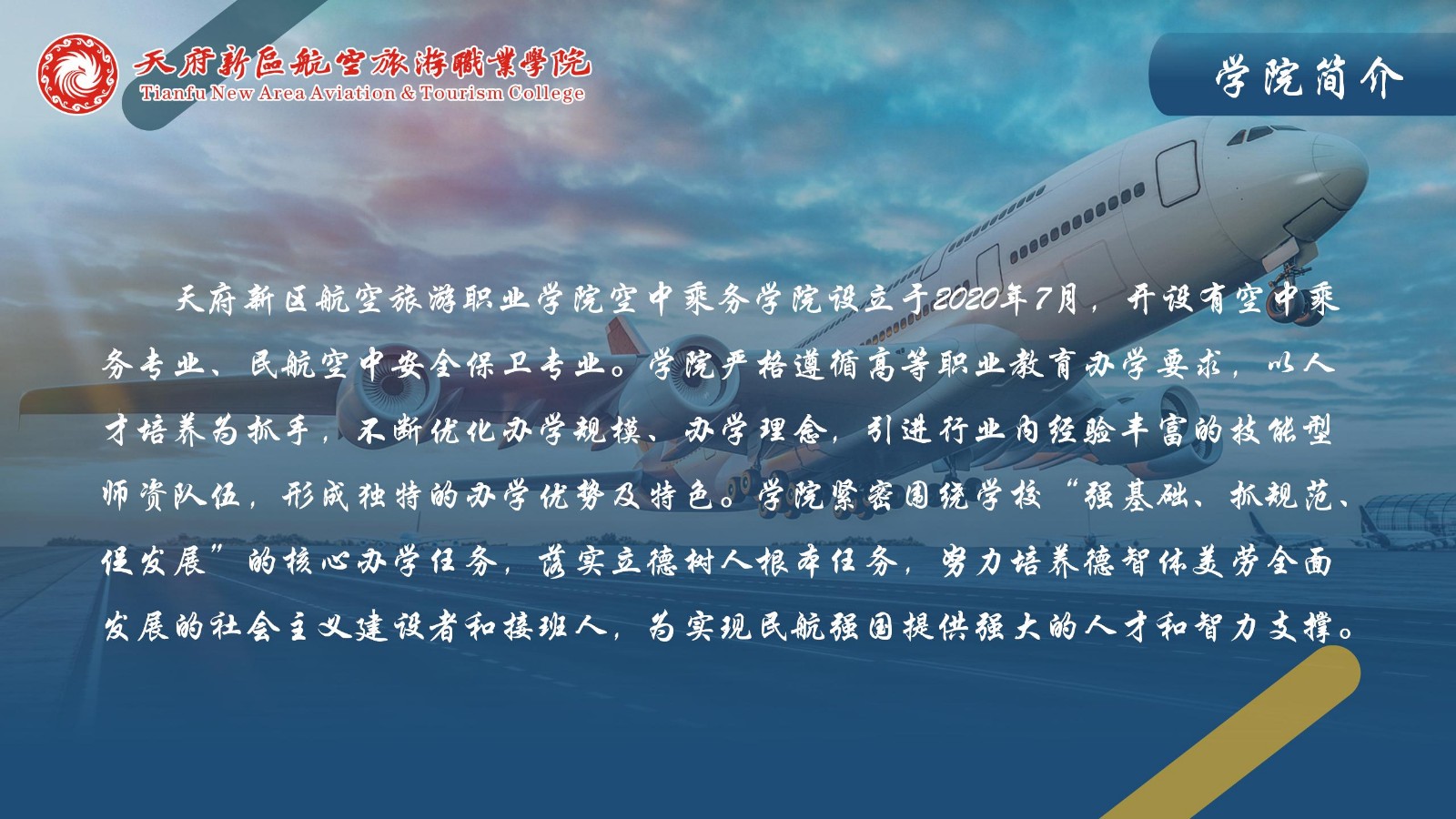 天府新區航空旅游職業學院
Tianfu New Area Aviation & Tourism College

学院简介

天府新区航空旅游职业学院空中乘务学院设立于2020年7月，开设有空中乘务专业、民航空中安全保卫专业。学院严格遵循高等职业教育办学要求，以人才培养为抓手，不断优化办学规模、办学理念，引进行业内经验丰富的技能型师资队伍，形成独特的办学优势及特色。学院紧密围绕学校“强基础、抓规范、促发展”的核心办学任务，落实立德树人根本任务，努力培养德智体美劳全面发展的社会主义建设者和接班人，为实现民航强国提供强大的人才和智力支撑。